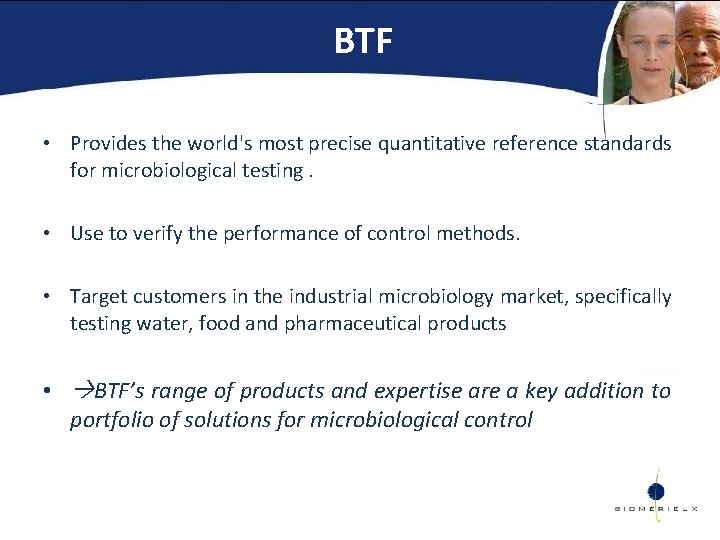 BTF

• Provides the world's most precise quantitative reference standards for microbiological testing .

• Use to verify the performance of control methods.

• Target customers in the industrial microbiology market, specifically testing water, food and pharmaceutical products

• →BTF's range of products and expertise are a key addition to portfolio of solutions for microbiological control

BIOMÉRIEUX